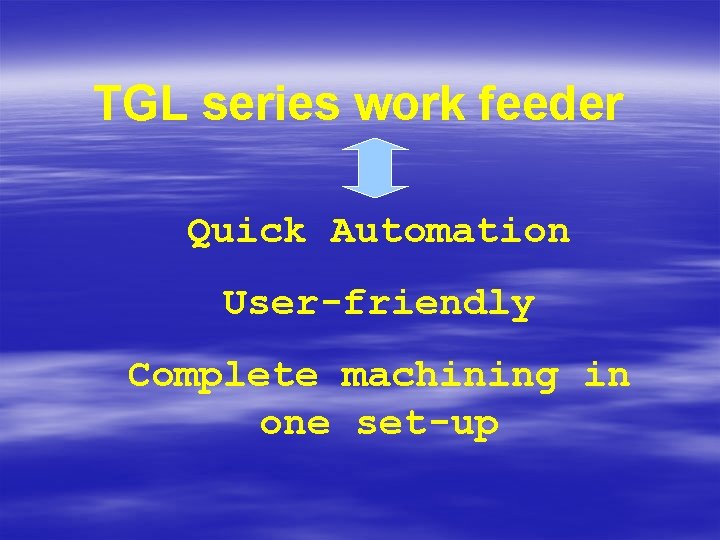 TGL series work feeder

Quick Automation

User-friendly

Complete machining in one set-up